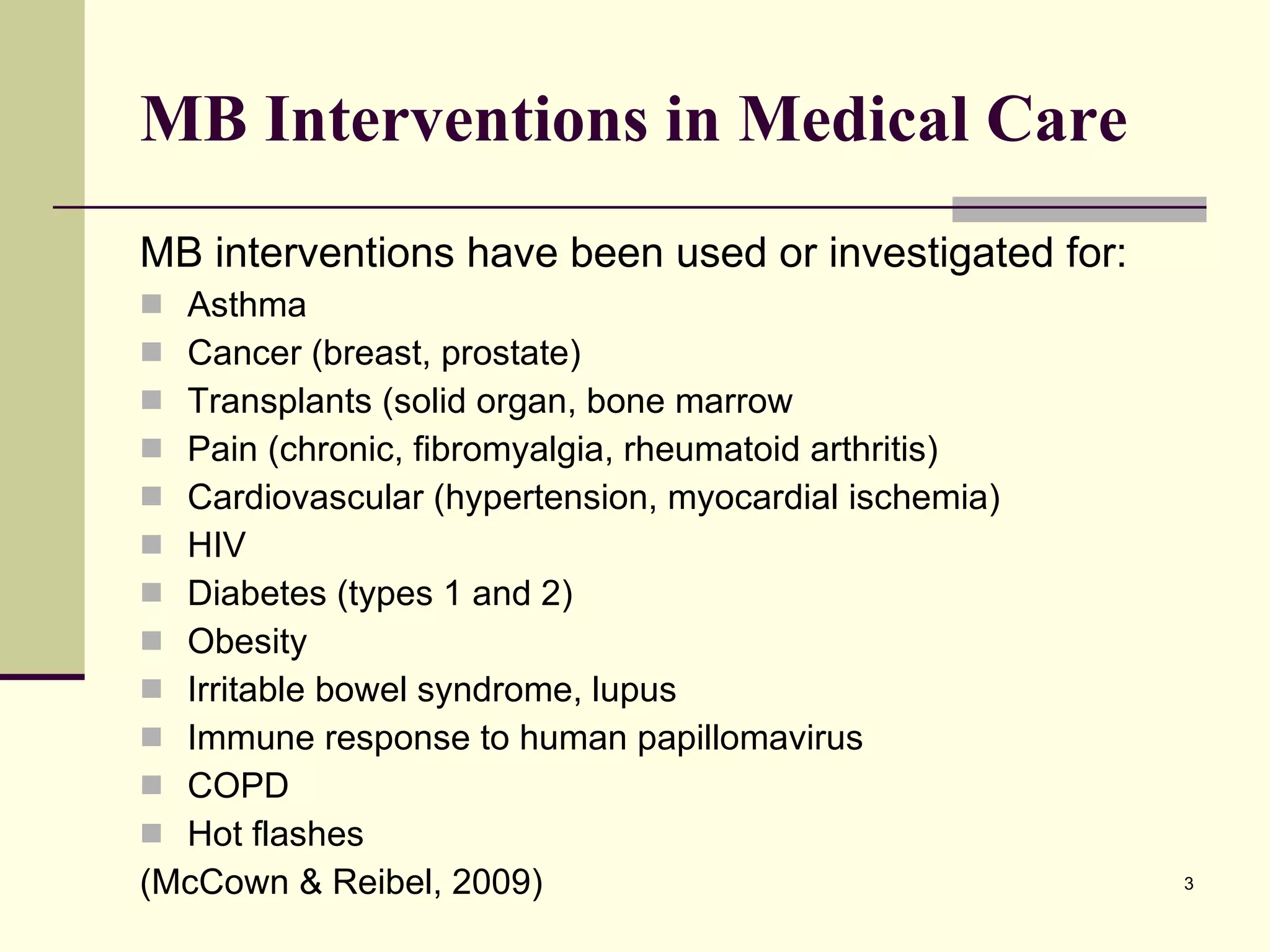 MB Interventions in Medical Care

MB interventions have been used or investigated for:

- Asthma
- Cancer (breast, prostate)
- Transplants (solid organ, bone marrow
- Pain (chronic, fibromyalgia, rheumatoid arthritis)
- Cardiovascular (hypertension, myocardial ischemia)
- HIV
- Diabetes (types 1 and 2)
- Obesity
- Irritable bowel syndrome, lupus
- Immune response to human papillomavirus
- COPD
- Hot flashes

(McCown & Reibel, 2009)

3